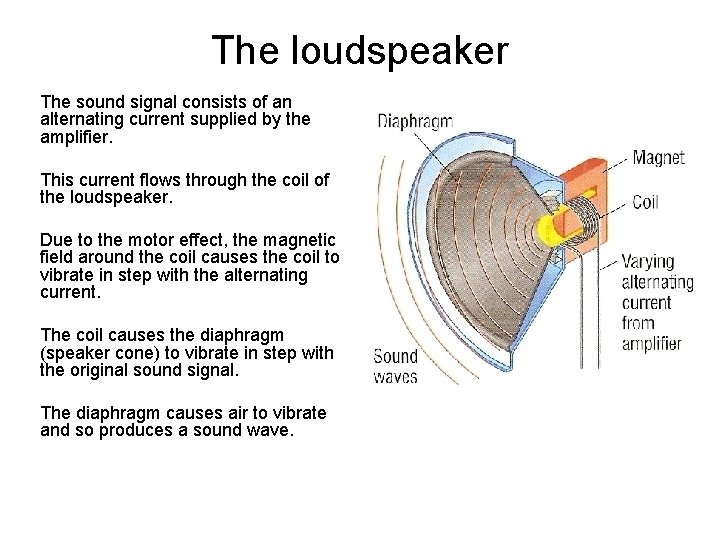 The loudspeaker

The sound signal consists of an alternating current supplied by the amplifier.

This current flows through the coil of the loudspeaker.

Due to the motor effect, the magnetic field around the coil causes the coil to vibrate in step with the alternating current.

The coil causes the diaphragm (speaker cone) to vibrate in step with the original sound signal.

The diaphragm causes air to vibrate and so produces a sound wave.

Diaphragm

Magnet

Coil

Varying alternating current from amplifier

Sound waves